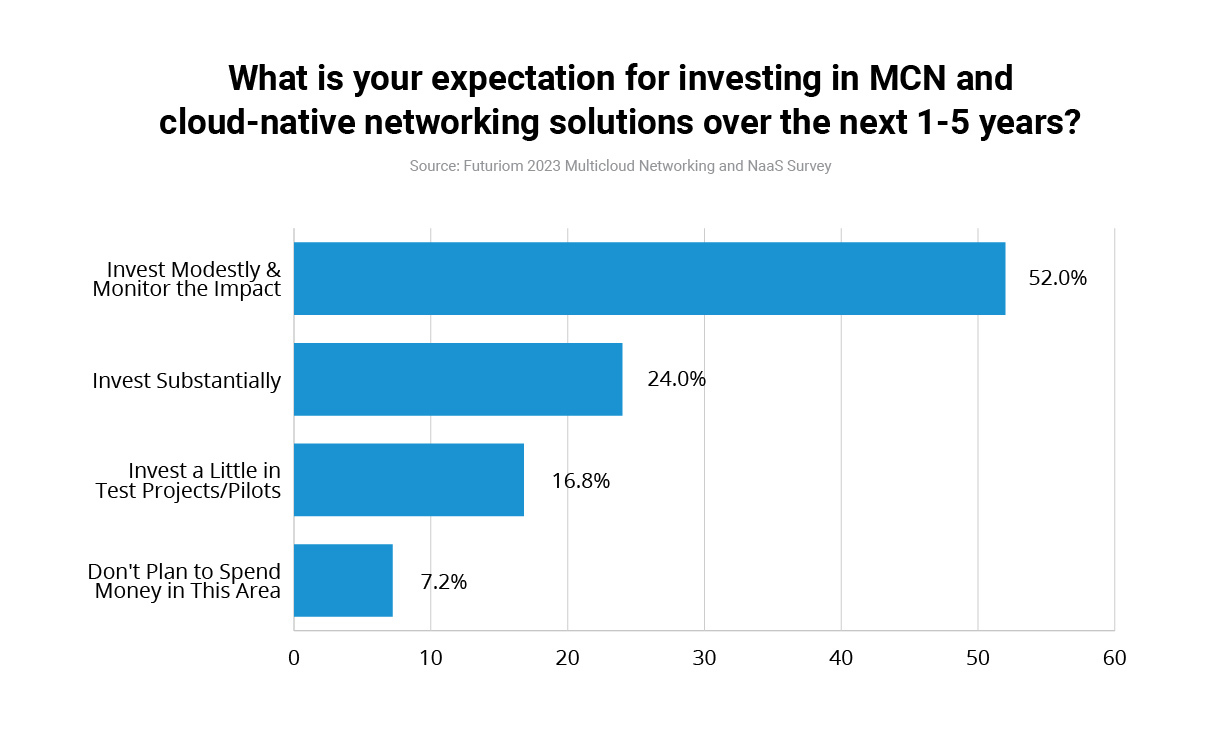 What is your expectation for investing in MCN and cloud-native networking solutions over the next 1-5 years?

Source: Futuriom 2023 Multicloud Networking and NaaS Survey

Invest Modestly & Monitor the Impact 52.0%

Invest Substantially 24.0%

Invest a Little in Test Projects/Pilots 16.8%

Don't Plan to Spend Money in This Area 7.2%

0 10 20 30 40 50 60